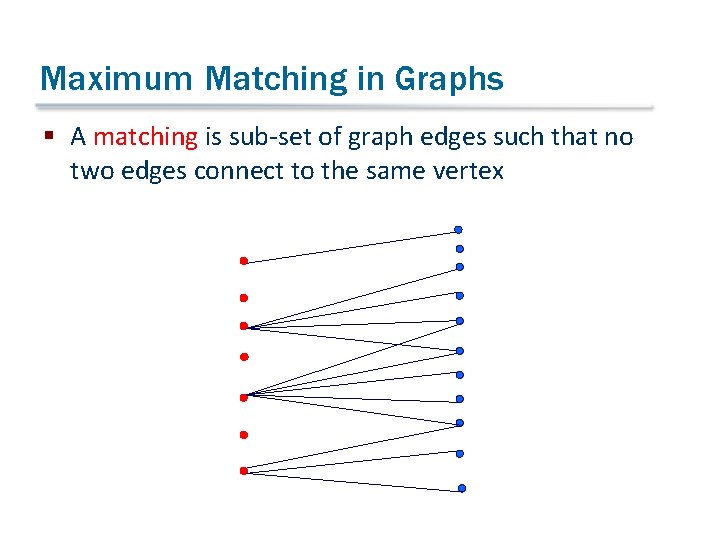 Maximum Matching in Graphs

▪ A matching is sub-set of graph edges such that no two edges connect to the same vertex